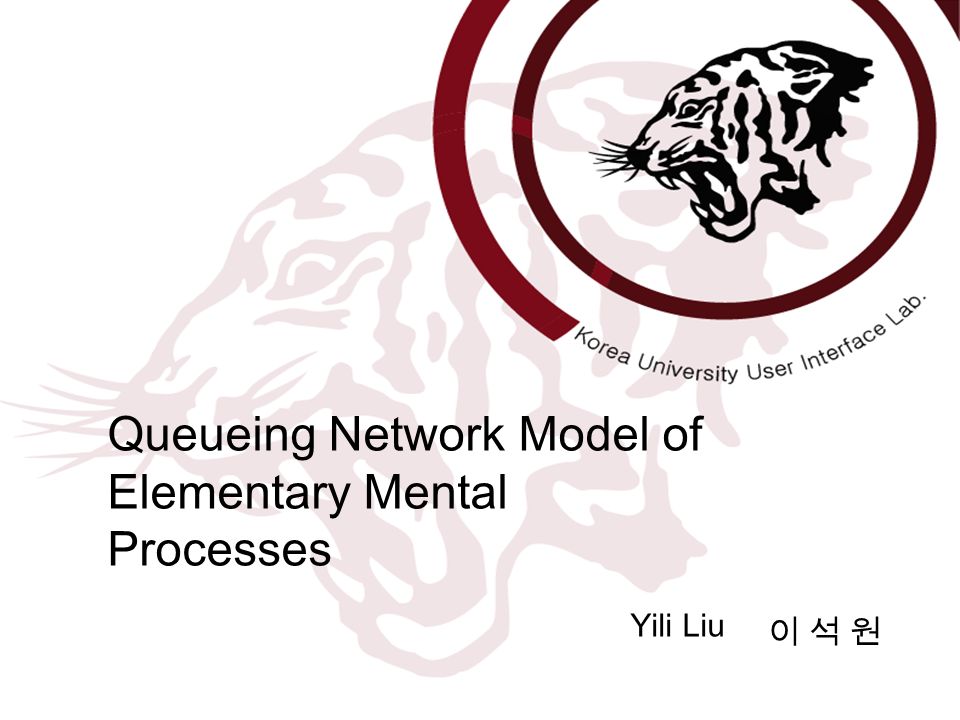 Korea University User Interface Lab.

Queueing Network Model of Elementary Mental Processes

Yili Liu 이 석 원